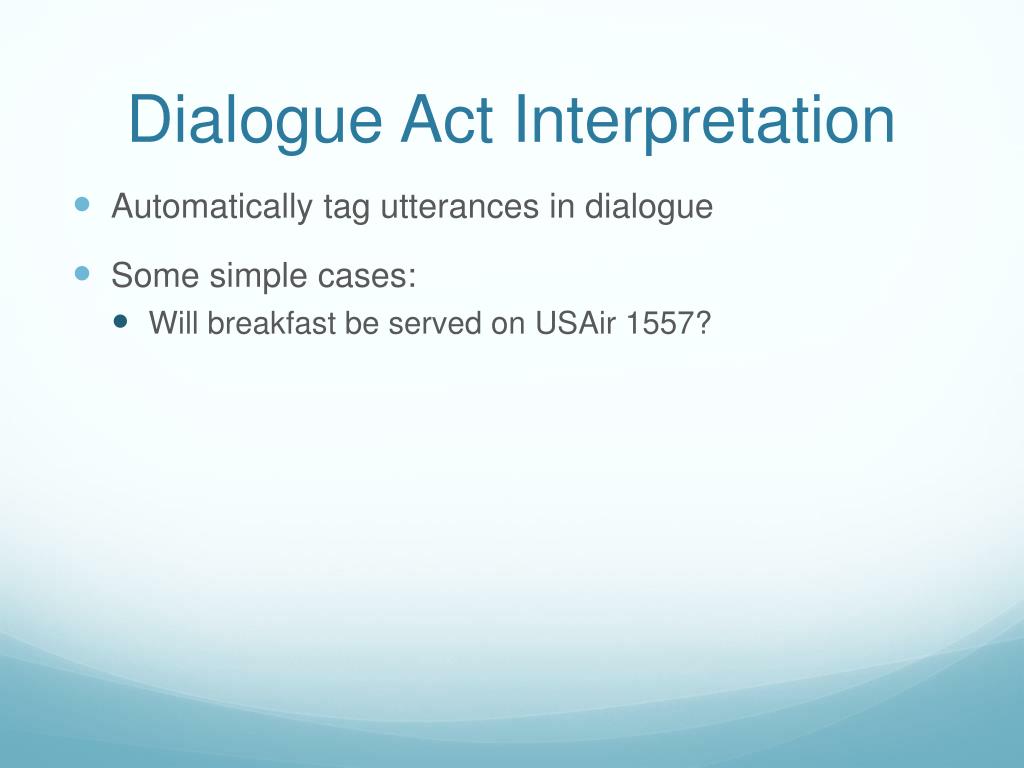 Dialogue Act Interpretation

- Automatically tag utterances in dialogue
- Some simple cases:
  - Will breakfast be served on USAir 1557?